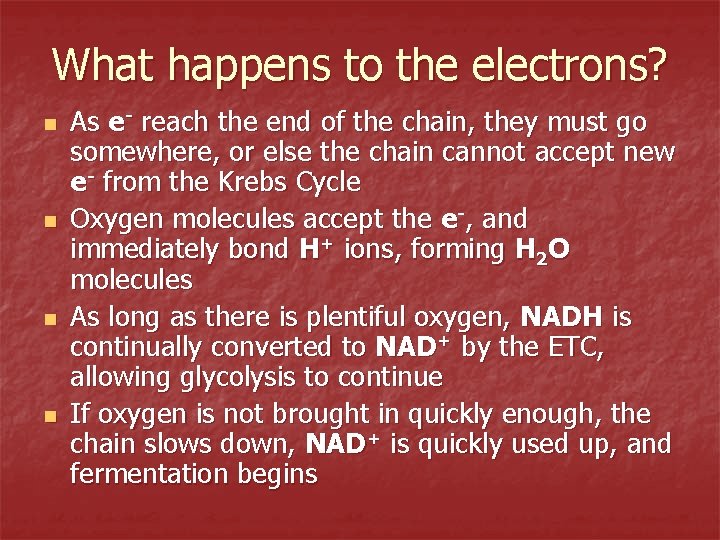 What happens to the electrons?

- As $e^-$ reach the end of the chain, they must go somewhere, or else the chain cannot accept new $e^-$ from the Krebs Cycle
- Oxygen molecules accept the $e^-$, and immediately bond $H^+$ ions, forming $H_2O$ molecules
- As long as there is plentiful oxygen, NADH is continually converted to $NAD^+$ by the ETC, allowing glycolysis to continue
- If oxygen is not brought in quickly enough, the chain slows down, $NAD^+$ is quickly used up, and fermentation begins